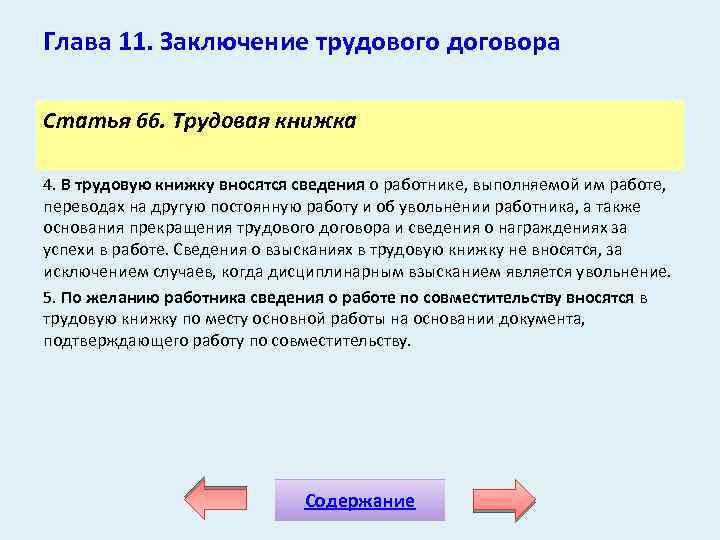 Глава 11. Заключение трудового договора

Статья 66. Трудовая книжка

4. В трудовую книжку вносятся сведения о работнике, выполняемой им работе, переводах на другую постоянную работу и об увольнении работника, а также основания прекращения трудового договора и сведения о награждениях за успехи в работе. Сведения о взысканиях в трудовую книжку не вносятся, за исключением случаев, когда дисциплинарным взысканием является увольнение.

5. По желанию работника сведения о работе по совместительству вносятся в трудовую книжку по месту основной работы на основании документа, подтверждающего работу по совместительству.

Содержание